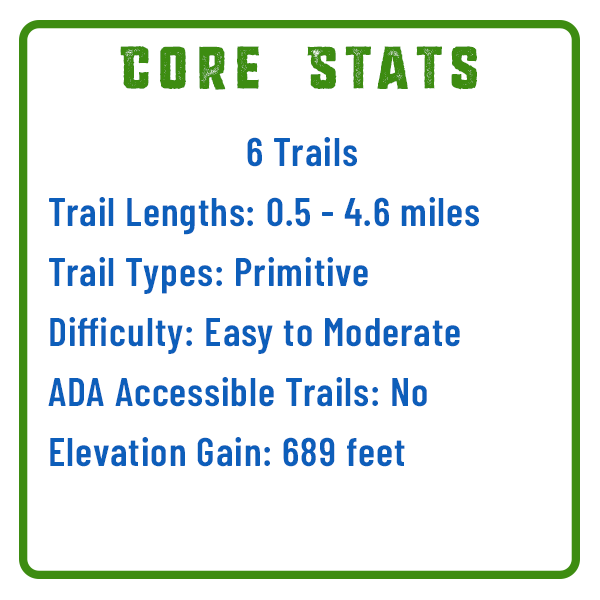 CORE STATS

6 Trails

Trail Lengths: 0.5 - 4.6 miles

Trail Types: Primitive

Difficulty: Easy to Moderate

ADA Accessible Trails: No

Elevation Gain: 689 feet